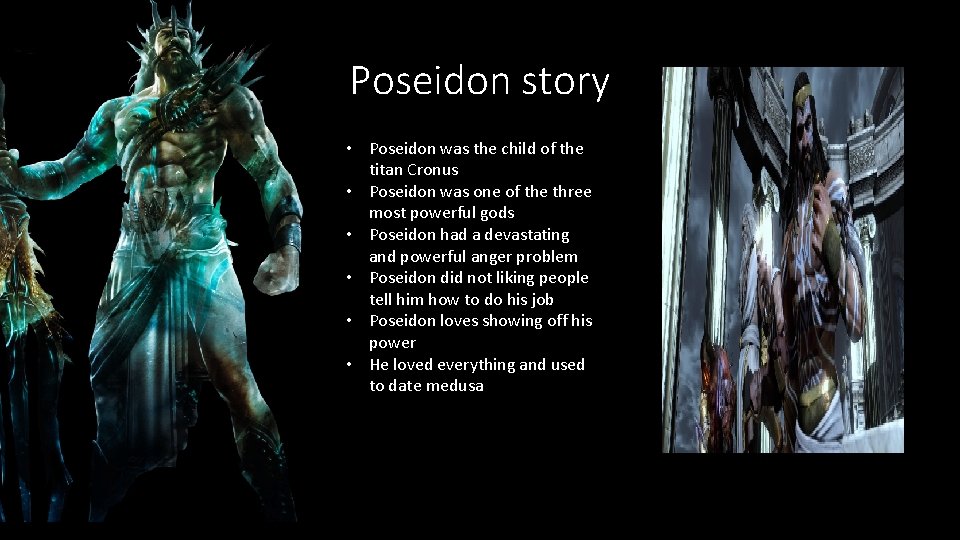 Poseidon story

• Poseidon was the child of the titan Cronus
• Poseidon was one of the three most powerful gods
• Poseidon had a devastating and powerful anger problem
• Poseidon did not liking people tell him how to do his job
• Poseidon loves showing off his power
• He loved everything and used to date medusa